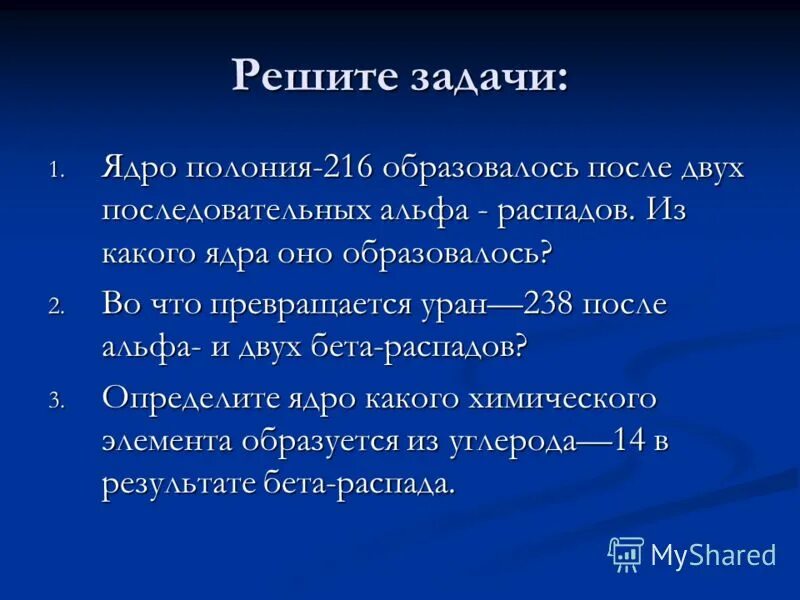 Решите задачи:

1. Ядро полония-216 образовалось после двух последовательных альфа - распадов. Из какого ядра оно образовалось?
2. Во что превращается уран—238 после альфа- и двух бета-распадов?
3. Определите ядро какого химического элемента образуется из углерода—14 в результате бета-распада.

MyShared